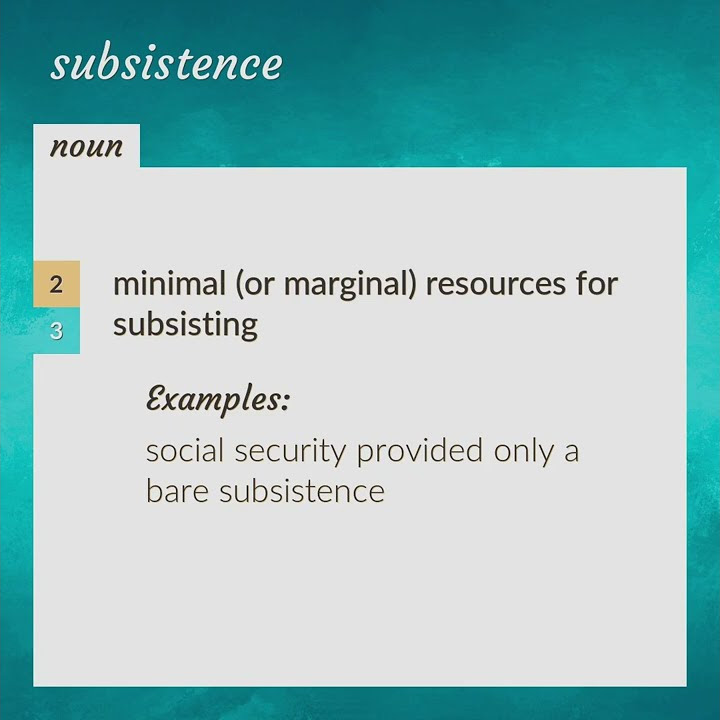 subsistence

noun

2
3

minimal (or marginal) resources for subsisting

Examples:

social security provided only a bare subsistence